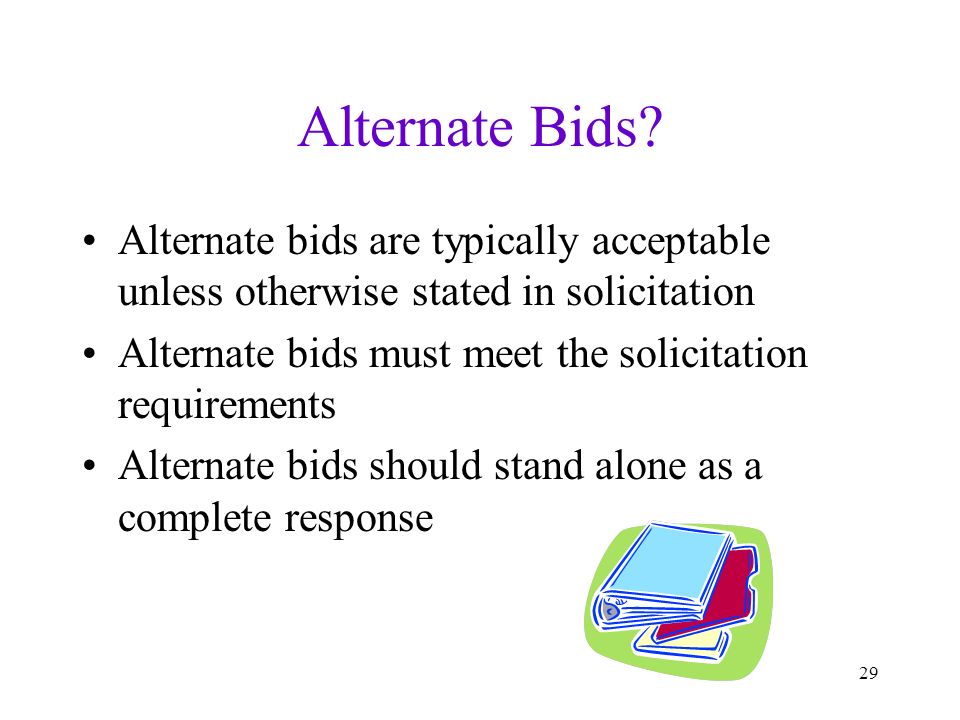 Alternate Bids?

• Alternate bids are typically acceptable unless otherwise stated in solicitation
• Alternate bids must meet the solicitation requirements
• Alternate bids should stand alone as a complete response

29